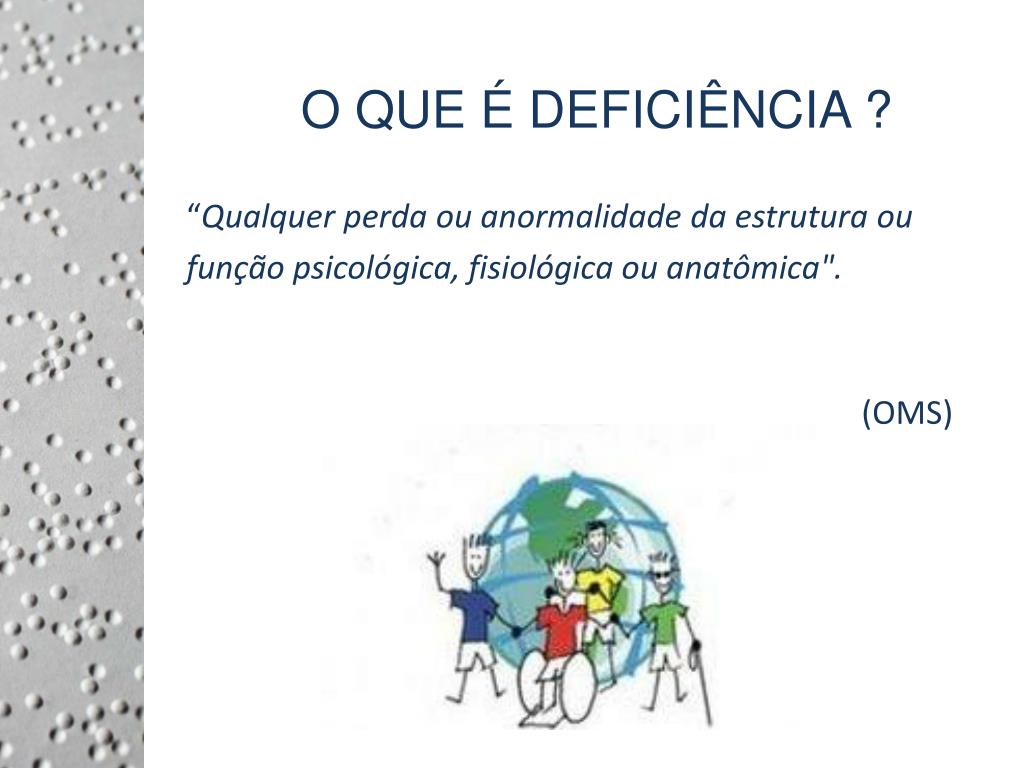 O QUE É DEFICIÊNCIA ?

“Qualquer perda ou anormalidade da estrutura ou função psicológica, fisiológica ou anatômica".

(OMS)